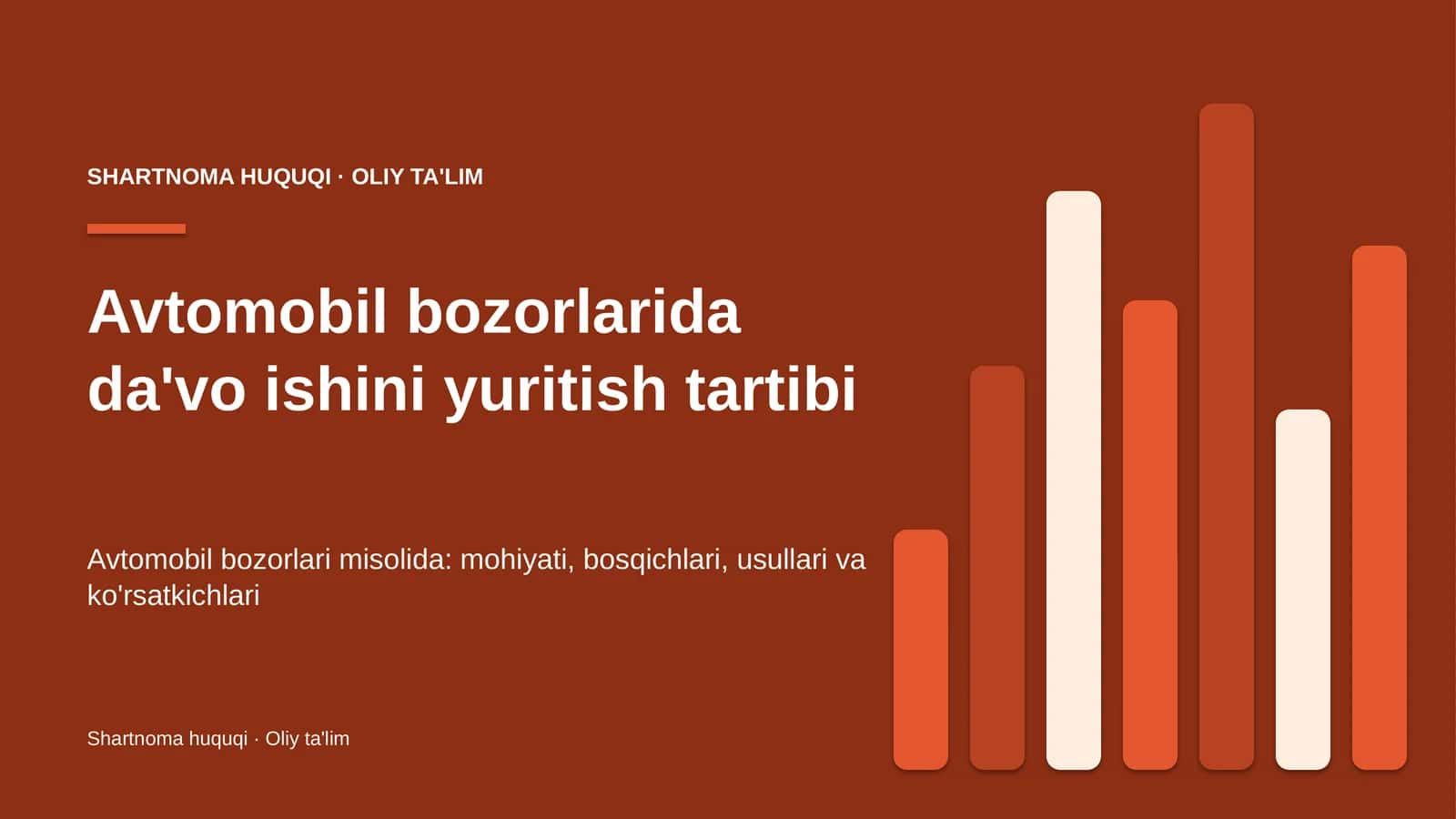 SHARTNOMA HUQUQI · OLIY TA'LIM

Avtomobil bozorlarida da'vo ishini yuritish tartibi

Avtomobil bozorlari misolida: mohiyati, bosqichlari, usullari va ko'rsatkichlari

Shartnoma huquqi · Oliy ta'lim